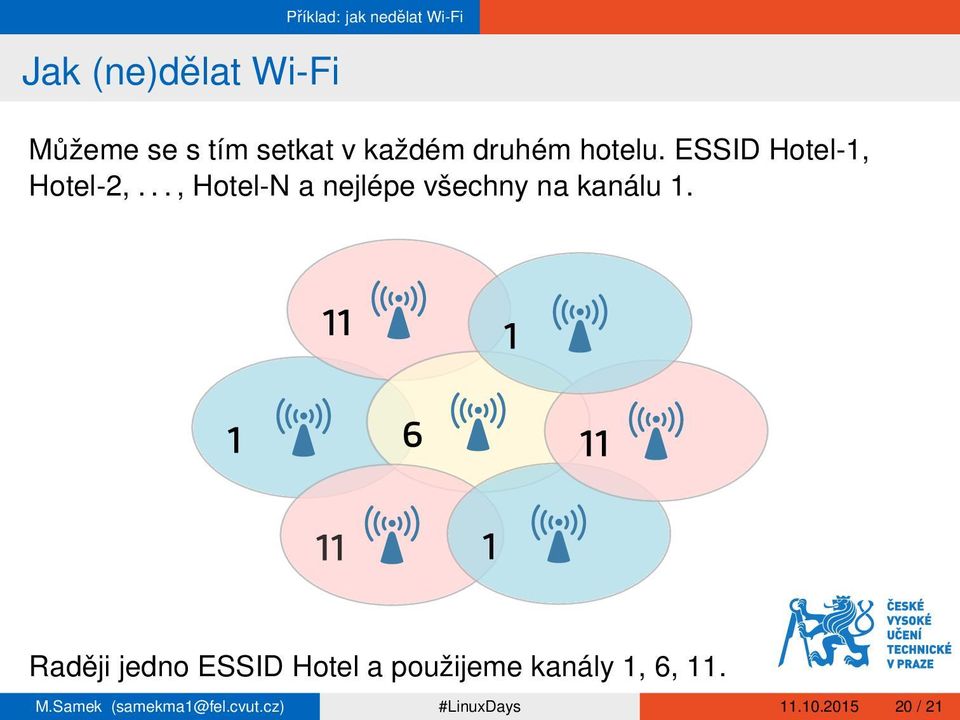 Příklad: jak nedělat Wi-Fi

Jak (ne)dělat Wi-Fi

Můžeme se s tím setkat v každém druhém hotelu. ESSID Hotel-1, Hotel-2, . . . , Hotel-N a nejlépe všechny na kanálu 1.

11
1
1
6
11
11
1

ČESKÉ VYSOKÉ UČENÍ TECHNICKÉ V PRAZE

Raději jedno ESSID Hotel a použijeme kanály 1, 6, 11.

M.Samek (samekma1@fel.cvut.cz) #LinuxDays 11.10.2015 20 / 21